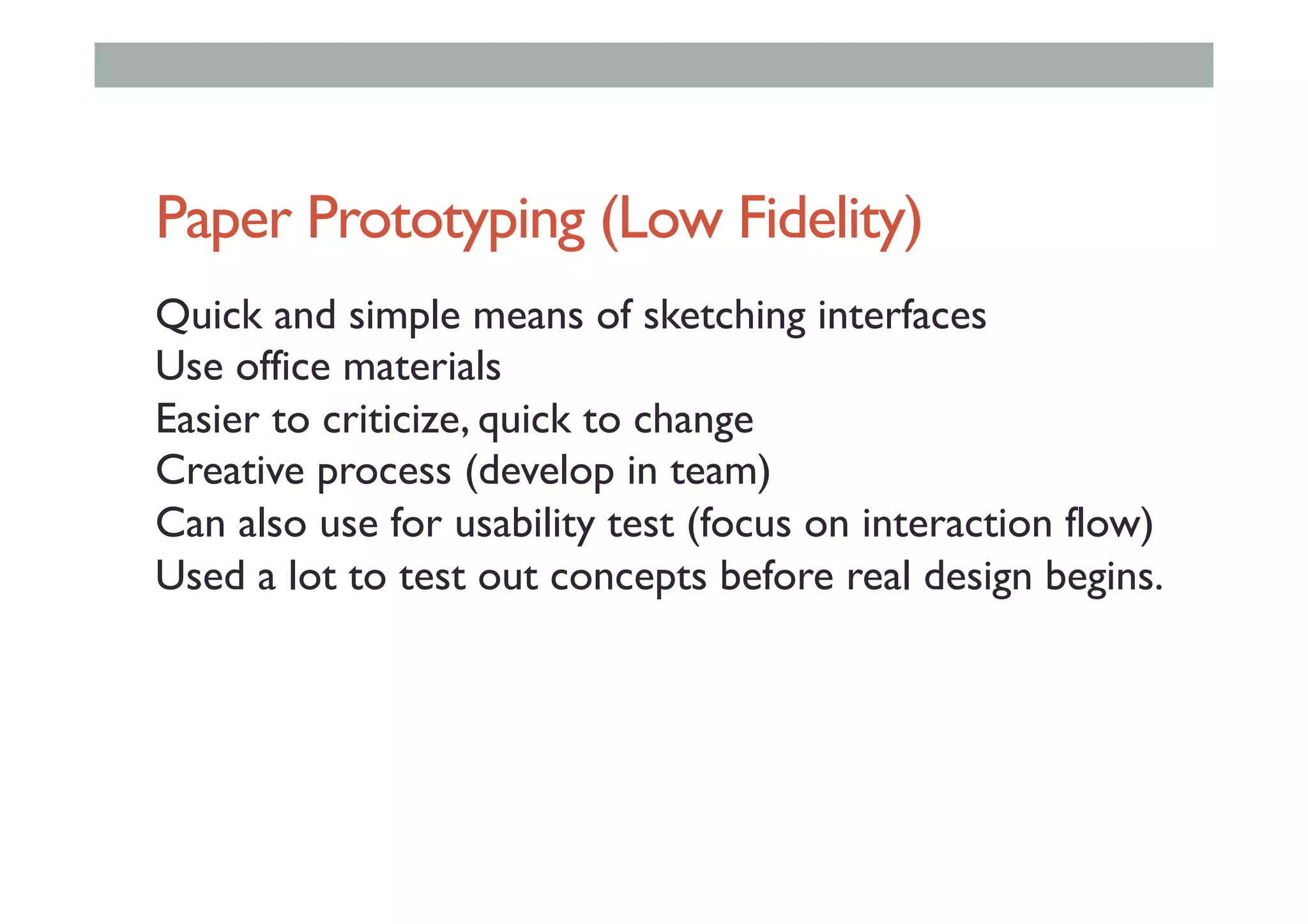 Paper Prototyping (Low Fidelity)

Quick and simple means of sketching interfaces
Use office materials
Easier to criticize, quick to change
Creative process (develop in team)
Can also use for usability test (focus on interaction flow)
Used a lot to test out concepts before real design begins.